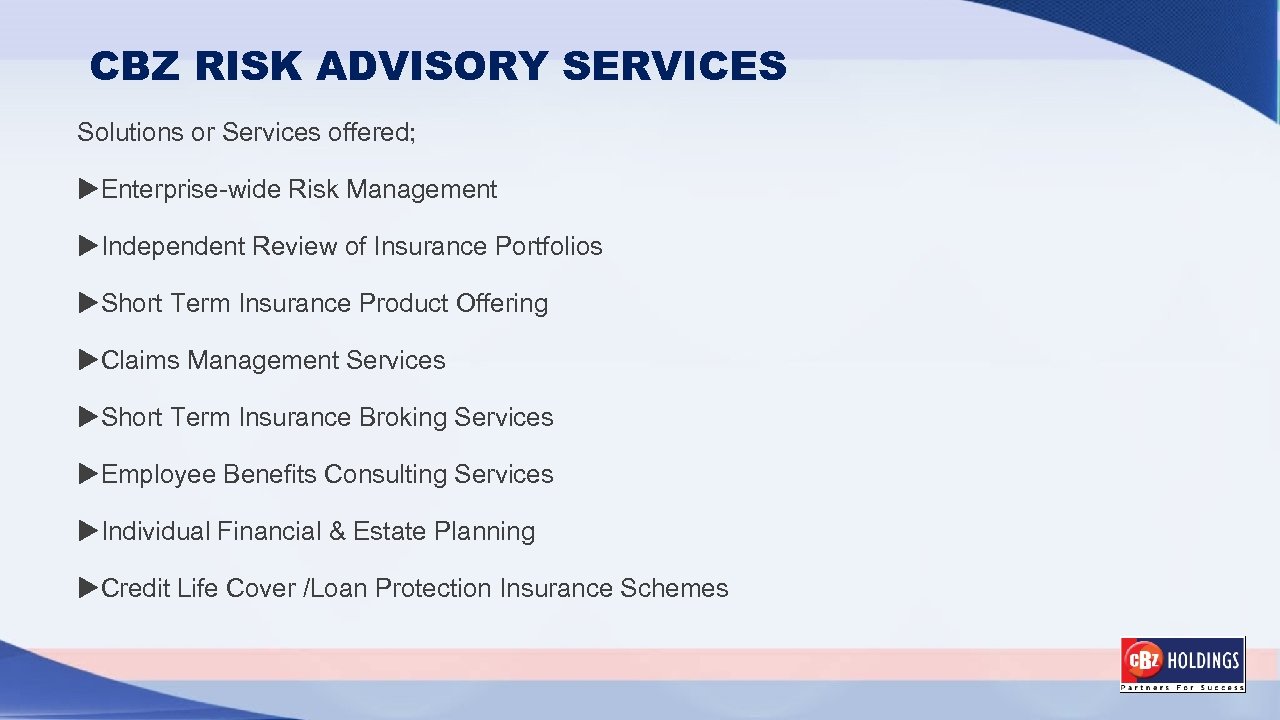 CBZ RISK ADVISORY SERVICES

Solutions or Services offered;

▶Enterprise-wide Risk Management

▶Independent Review of Insurance Portfolios

▶Short Term Insurance Product Offering

▶Claims Management Services

▶Short Term Insurance Broking Services

▶Employee Benefits Consulting Services

▶Individual Financial & Estate Planning

▶Credit Life Cover /Loan Protection Insurance Schemes

CBZ HOLDINGS
Partners For Success